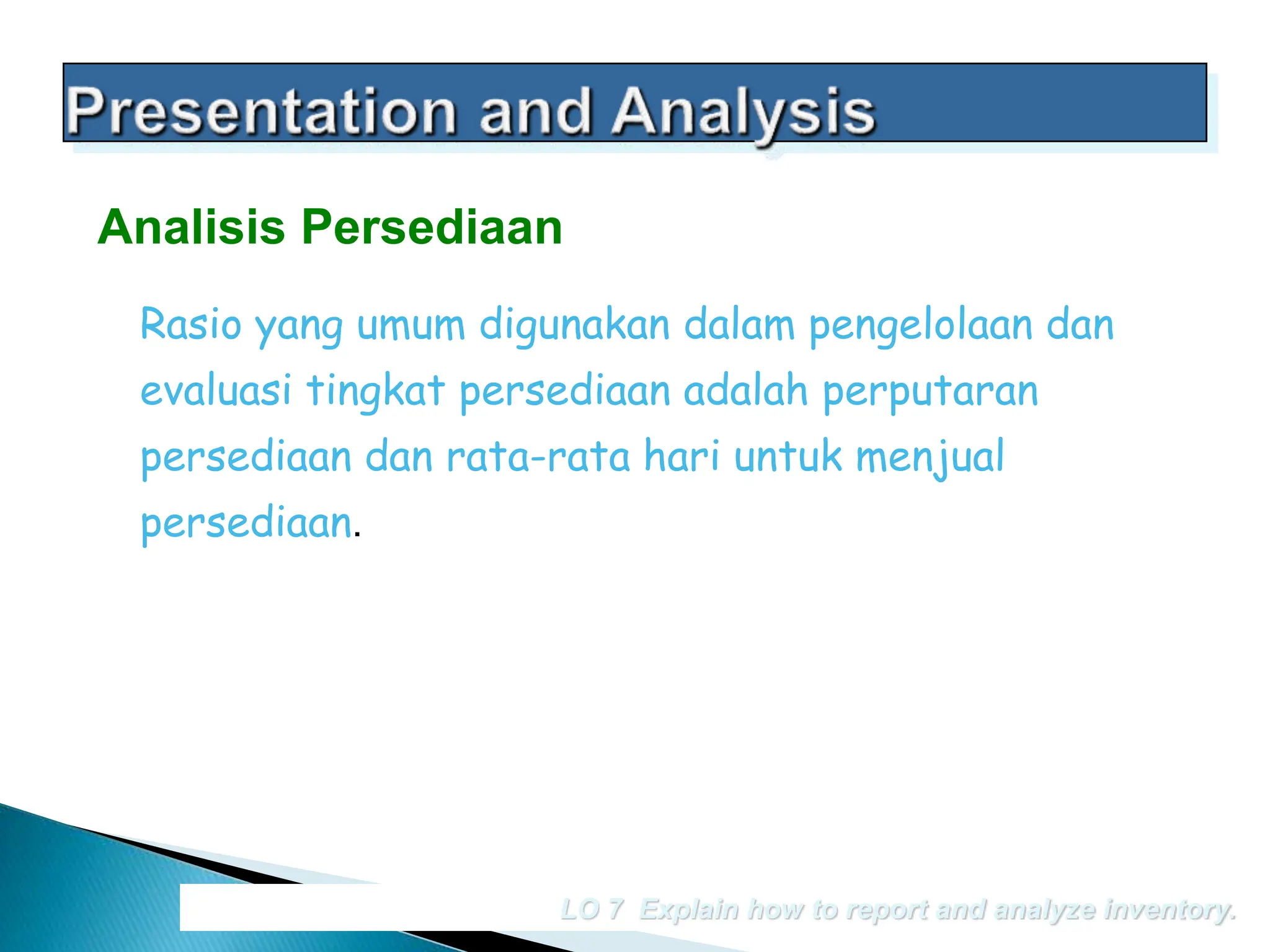 Presentation and Analysis

Analisis Persediaan

Rasio yang umum digunakan dalam pengelolaan dan evaluasi tingkat persediaan adalah perputaran persediaan dan rata-rata hari untuk menjual persediaan.

LO 7 Explain how to report and analyze inventory.